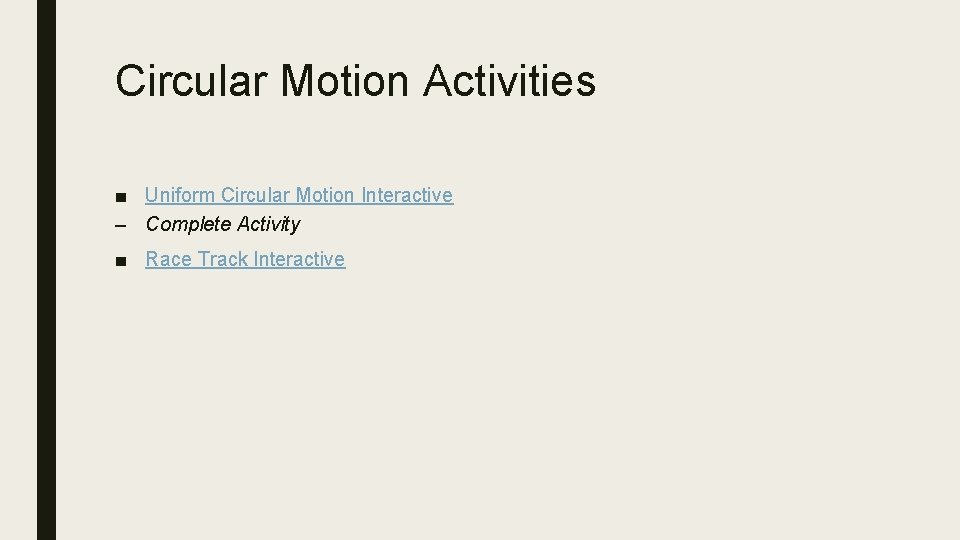 Circular Motion Activities

■ Uniform Circular Motion Interactive
– Complete Activity

■ Race Track Interactive